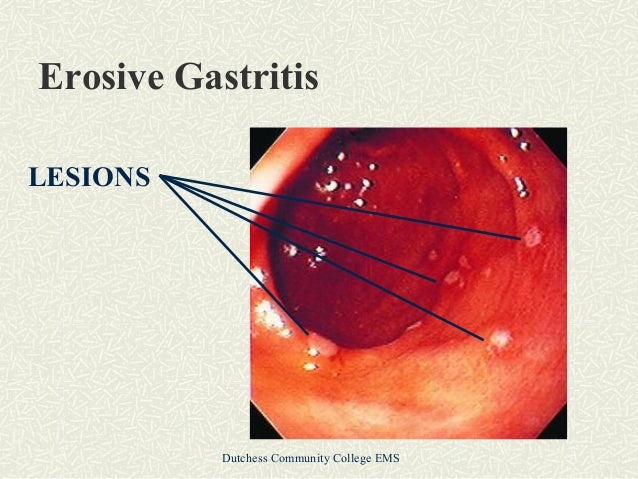 Erosive Gastritis

LESIONS

Dutchess Community College EMS